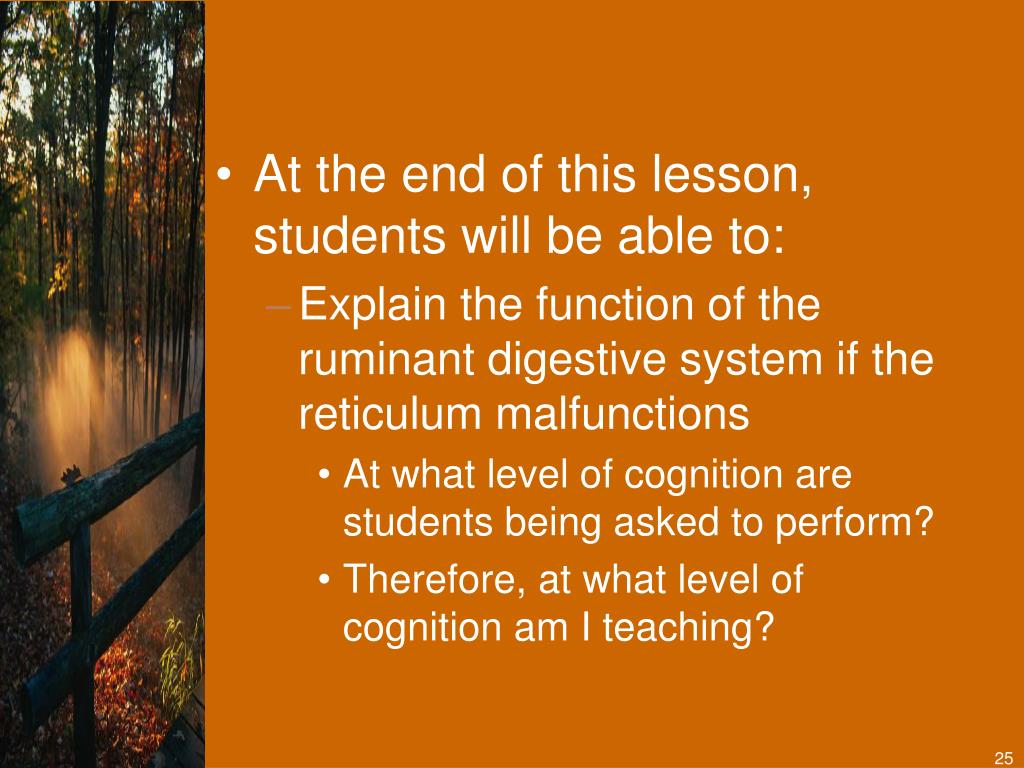 • At the end of this lesson, students will be able to:
– Explain the function of the ruminant digestive system if the reticulum malfunctions
• At what level of cognition are students being asked to perform?
• Therefore, at what level of cognition am I teaching?

25